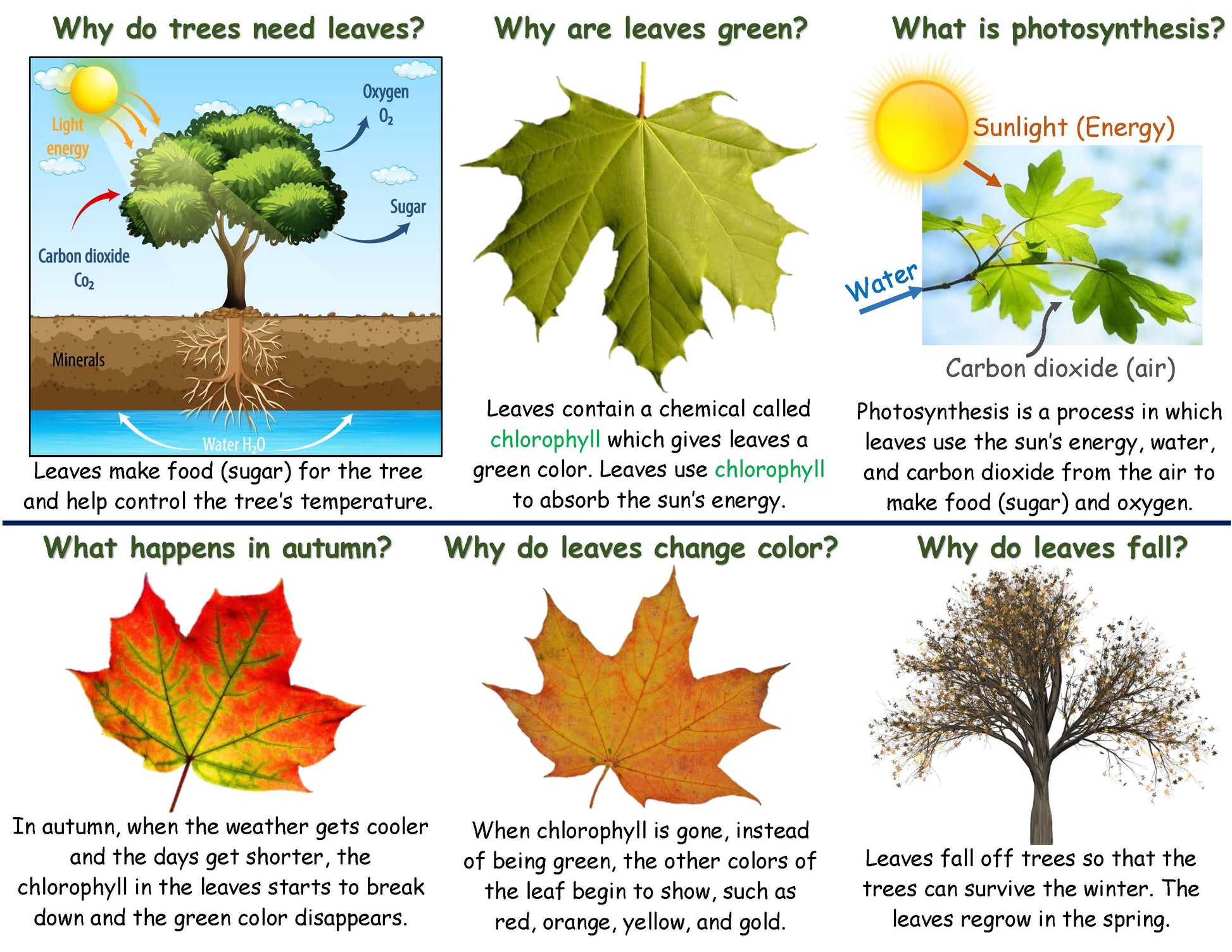 Why do trees need leaves?

Light energy

Oxygen $O_2$

Sugar

Carbon dioxide $Co_2$

Minerals

Water $H_2O$

Leaves make food (sugar) for the tree and help control the tree's temperature.

Why are leaves green?

Leaves contain a chemical called chlorophyll which gives leaves a green color. Leaves use chlorophyll to absorb the sun's energy.

What is photosynthesis?

Sunlight (Energy)

Water

Carbon dioxide (air)

Photosynthesis is a process in which leaves use the sun's energy, water, and carbon dioxide from the air to make food (sugar) and oxygen.

What happens in autumn?

In autumn, when the weather gets cooler and the days get shorter, the chlorophyll in the leaves starts to break down and the green color disappears.

Why do leaves change color?

When chlorophyll is gone, instead of being green, the other colors of the leaf begin to show, such as red, orange, yellow, and gold.

Why do leaves fall?

Leaves fall off trees so that the trees can survive the winter. The leaves regrow in the spring.